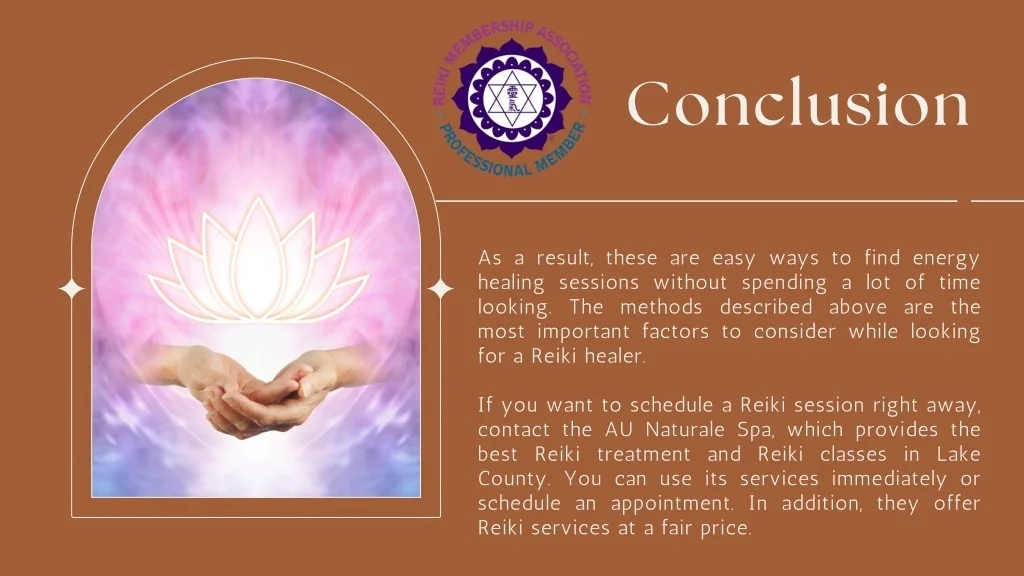 REIKI MEMBERSHIP ASSOCIATION
PROFESSIONAL MEMBER

Conclusion

As a result, these are easy ways to find energy healing sessions without spending a lot of time looking. The methods described above are the most important factors to consider while looking for a Reiki healer.

If you want to schedule a Reiki session right away, contact the AU Naturale Spa, which provides the best Reiki treatment and Reiki classes in Lake County. You can use its services immediately or schedule an appointment. In addition, they offer Reiki services at a fair price.